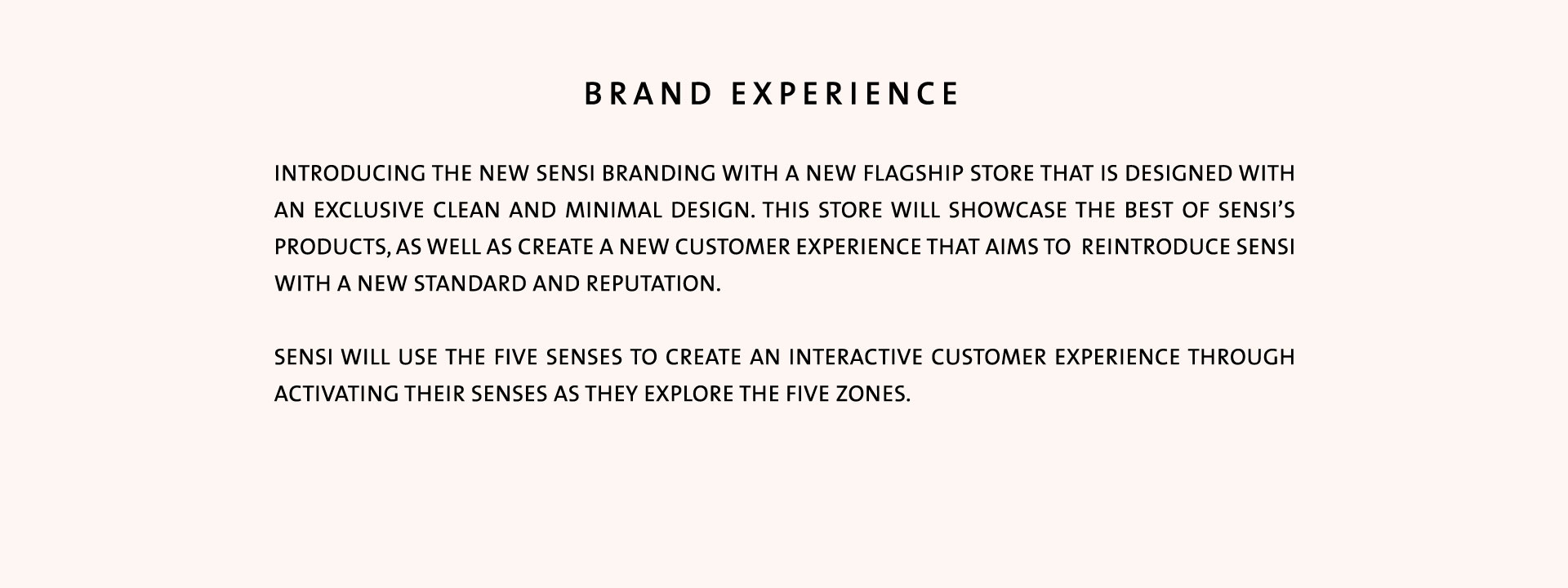 BRAND EXPERIENCE

INTRODUCING THE NEW SENSI BRANDING WITH A NEW FLAGSHIP STORE THAT IS DESIGNED WITH AN EXCLUSIVE CLEAN AND MINIMAL DESIGN. THIS STORE WILL SHOWCASE THE BEST OF SENSI'S PRODUCTS, AS WELL AS CREATE A NEW CUSTOMER EXPERIENCE THAT AIMS TO REINTRODUCE SENSI WITH A NEW STANDARD AND REPUTATION.

SENSI WILL USE THE FIVE SENSES TO CREATE AN INTERACTIVE CUSTOMER EXPERIENCE THROUGH ACTIVATING THEIR SENSES AS THEY EXPLORE THE FIVE ZONES.